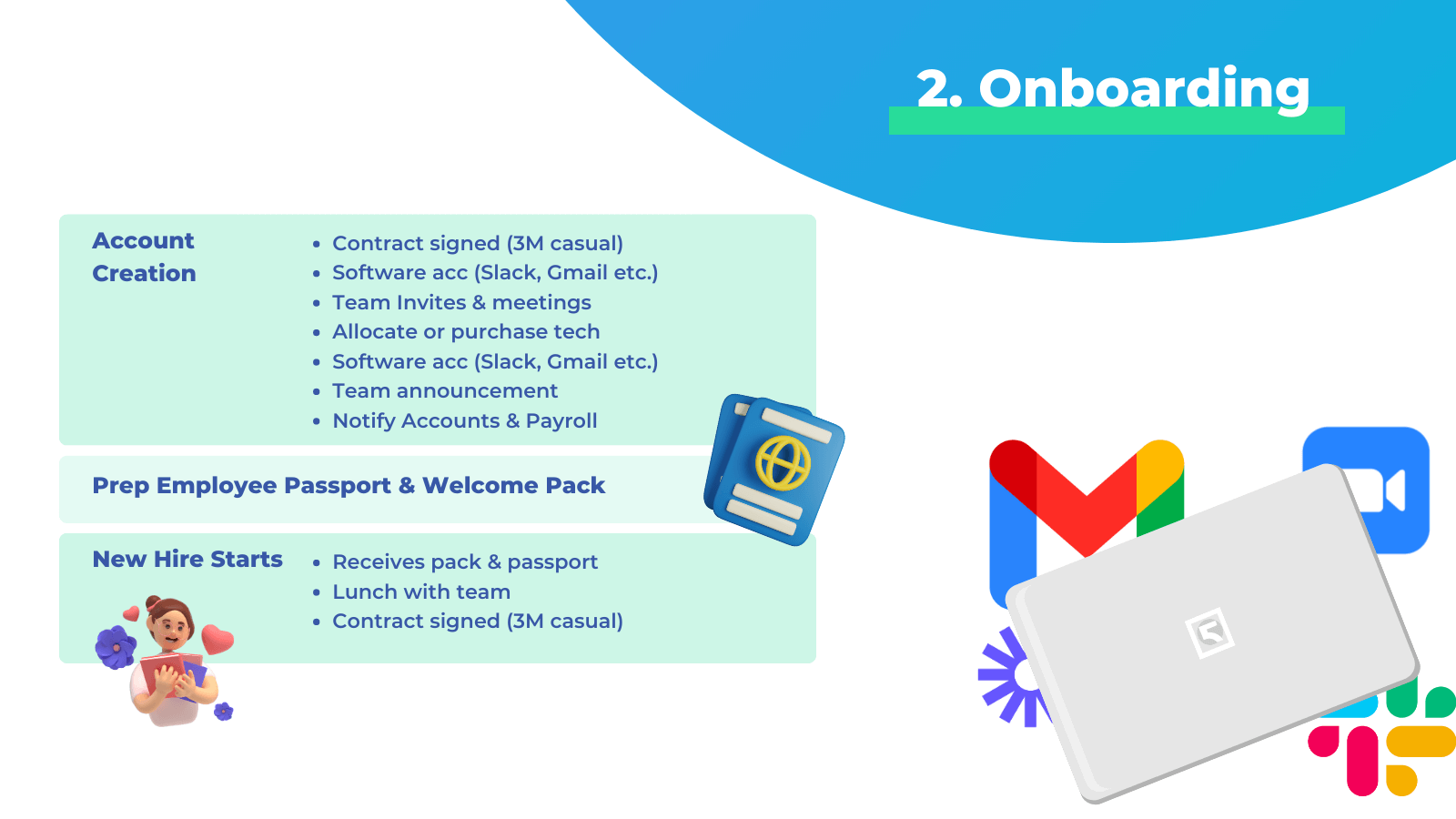 2. Onboarding

Account Creation

- Contract signed (3M casual)
- Software acc (Slack, Gmail etc.)
- Team Invites & meetings
- Allocate or purchase tech
- Software acc (Slack, Gmail etc.)
- Team announcement
- Notify Accounts & Payroll

Prep Employee Passport & Welcome Pack

New Hire Starts

- Receives pack & passport
- Lunch with team
- Contract signed (3M casual)